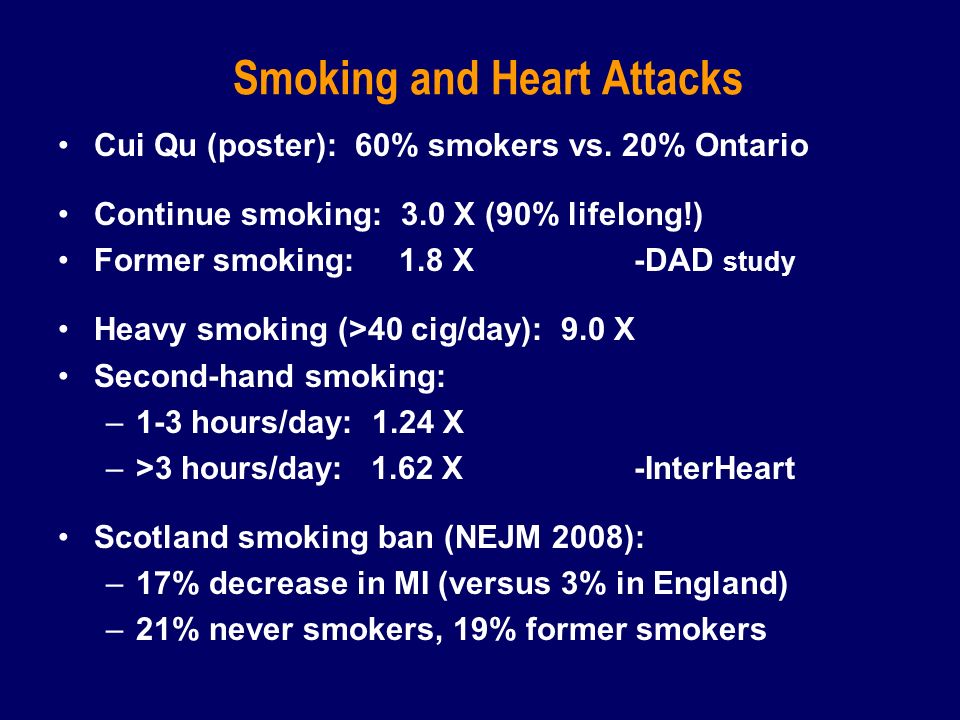 Smoking and Heart Attacks

• Cui Qu (poster): 60% smokers vs. 20% Ontario

• Continue smoking: 3.0 X (90% lifelong!)
• Former smoking: 1.8 X -DAD study

• Heavy smoking (>40 cig/day): 9.0 X
• Second-hand smoking:
– 1-3 hours/day: 1.24 X
– >3 hours/day: 1.62 X -InterHeart

• Scotland smoking ban (NEJM 2008):
– 17% decrease in MI (versus 3% in England)
– 21% never smokers, 19% former smokers